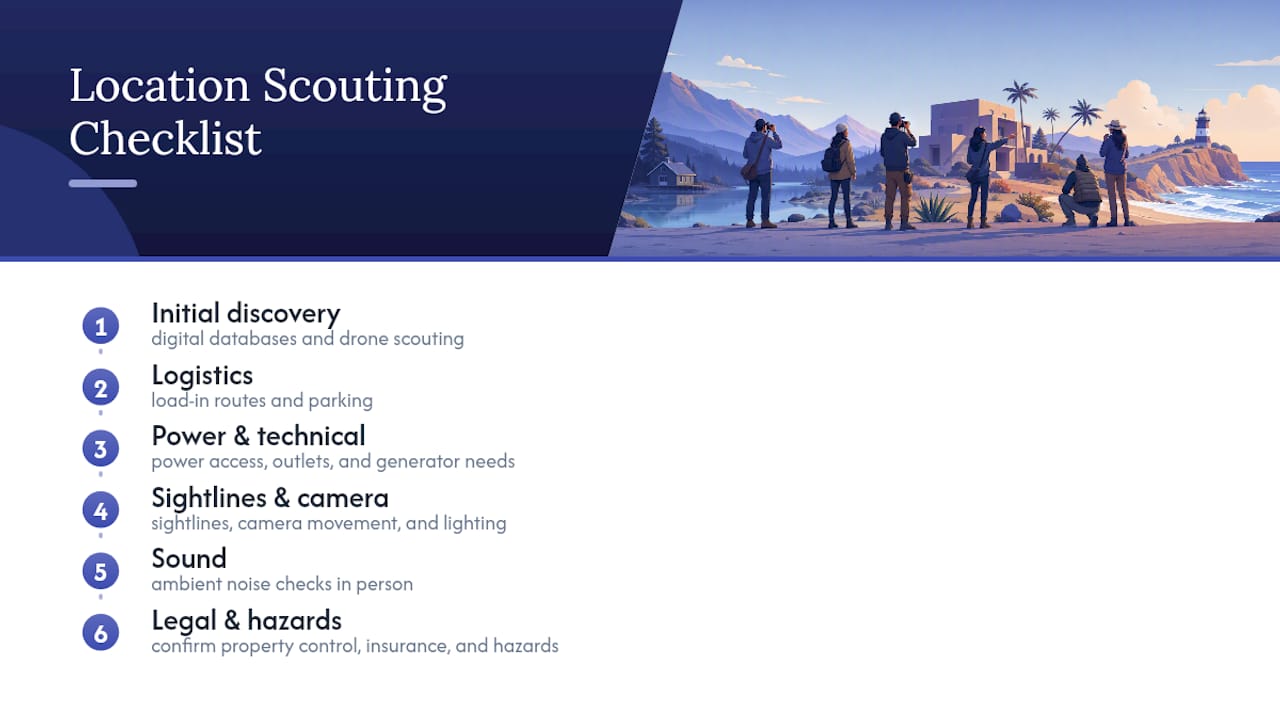 Location Scouting Checklist

1
Initial discovery
digital databases and drone scouting

2
Logistics
load-in routes and parking

3
Power & technical
power access, outlets, and generator needs

4
Sightlines & camera
sightlines, camera movement, and lighting

5
Sound
ambient noise checks in person

6
Legal & hazards
confirm property control, insurance, and hazards